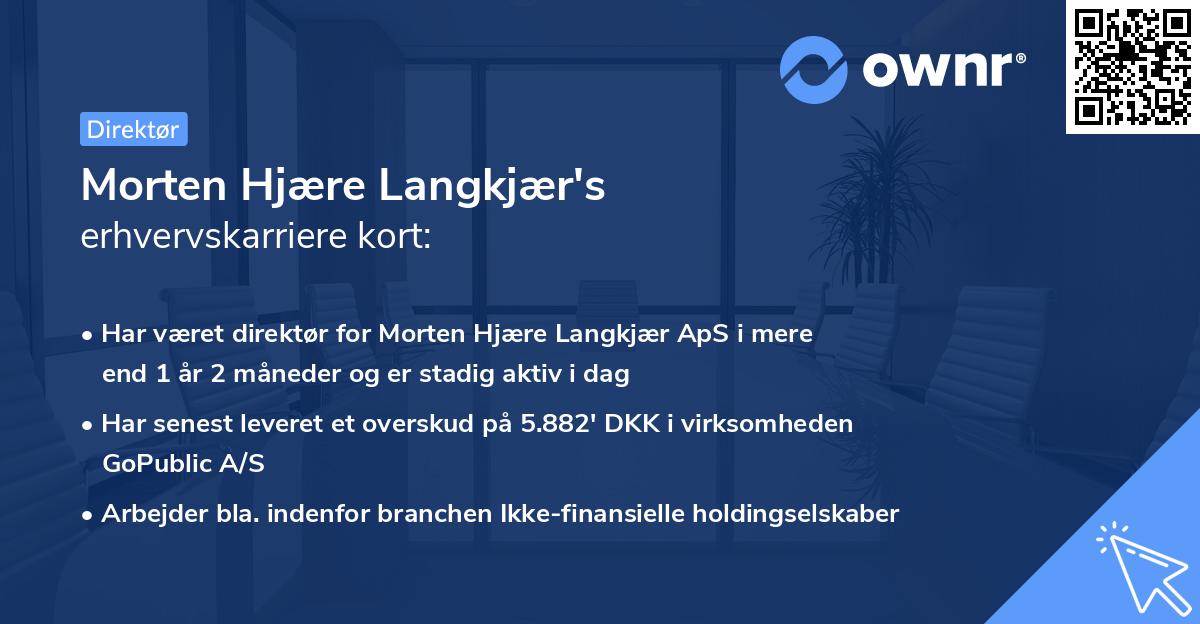 ownr®

Direktør

Morten Hjære Langkjær's
erhvervskarriere kort:

• Har været direktør for Morten Hjære Langkjær ApS i mere end 1 år 2 måneder og er stadig aktiv i dag

• Har senest leveret et overskud på 5.882' DKK i virksomheden GoPublic A/S

• Arbejder bla. indenfor branchen Ikke-finansielle holdingselskaber